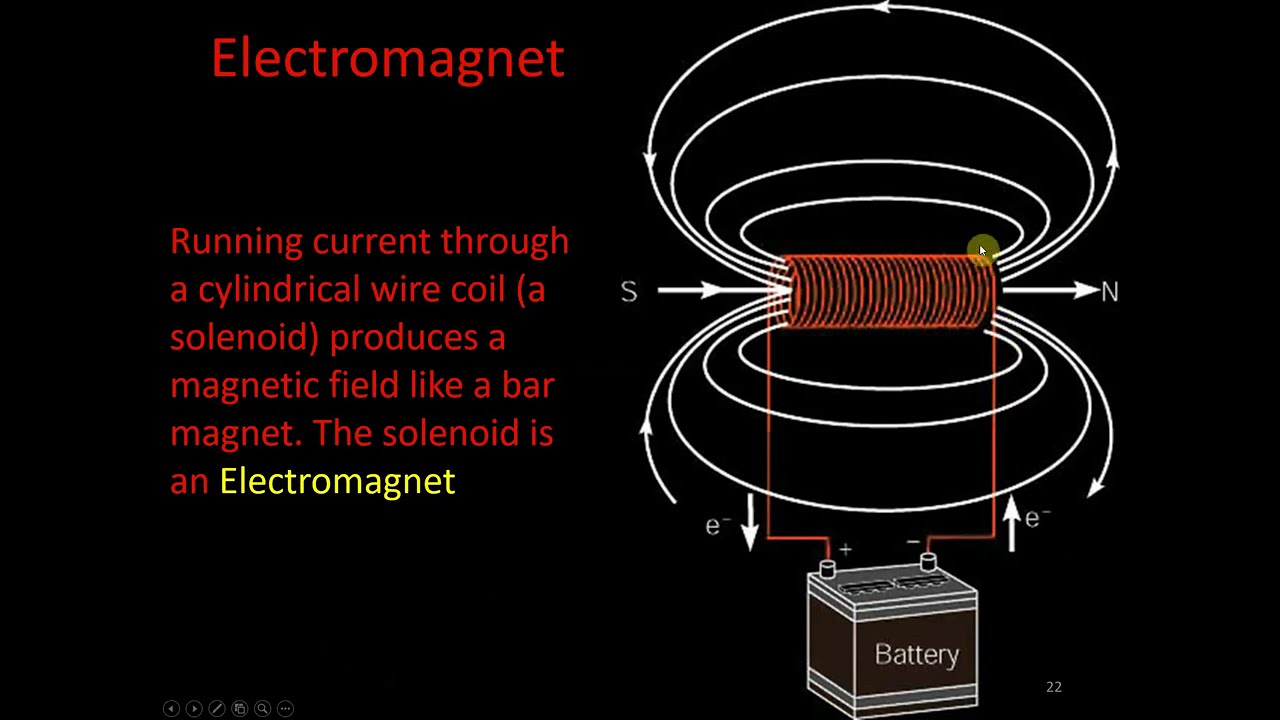 Electromagnet

Running current through a cylindrical wire coil (a solenoid) produces a magnetic field like a bar magnet. The solenoid is an Electromagnet

S

N

$e^-$

$e^-$

+

−

Battery

22